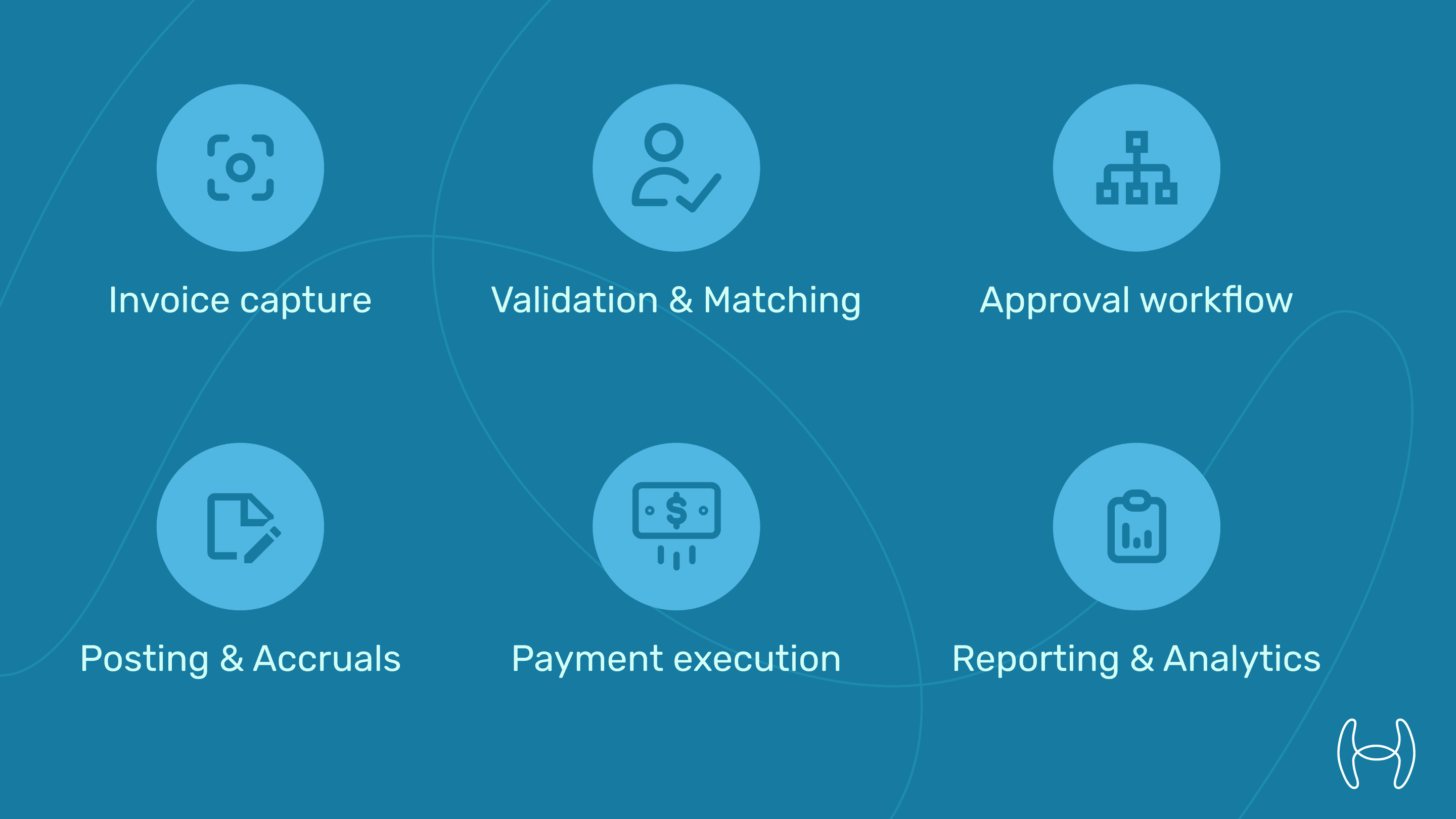 Invoice capture

Validation & Matching

Approval workflow

Posting & Accruals

Payment execution

Reporting & Analytics